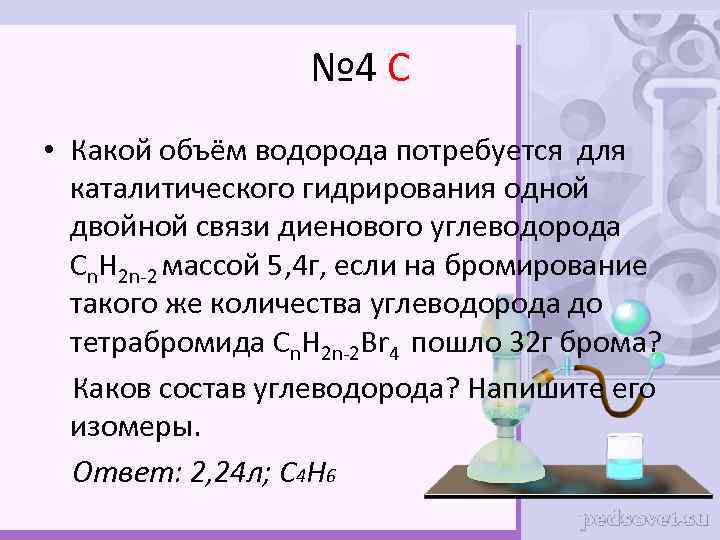 №4 С

• Какой объём водорода потребуется для каталитического гидрирования одной двойной связи диенового углеводорода $C_nH_{2n-2}$ массой 5,4г, если на бромирование такого же количества углеводорода до тетрабромида $C_nH_{2n-2}Br_4$ пошло 32г брома?

Каков состав углеводорода? Напишите его изомеры.

Ответ: 2,24л; $C_4H_6$

pedsovet.su